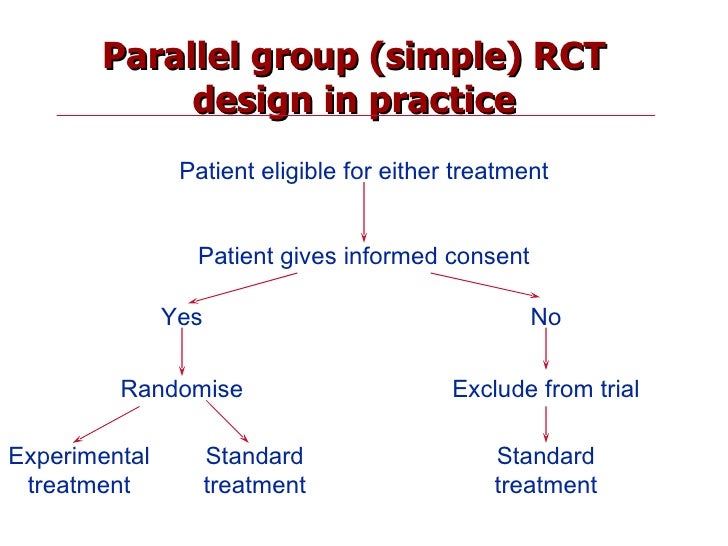 Parallel group (simple) RCT design in practice

Patient eligible for either treatment

Patient gives informed consent

Yes

No

Randomise

Exclude from trial

Experimental treatment

Standard treatment

Standard treatment